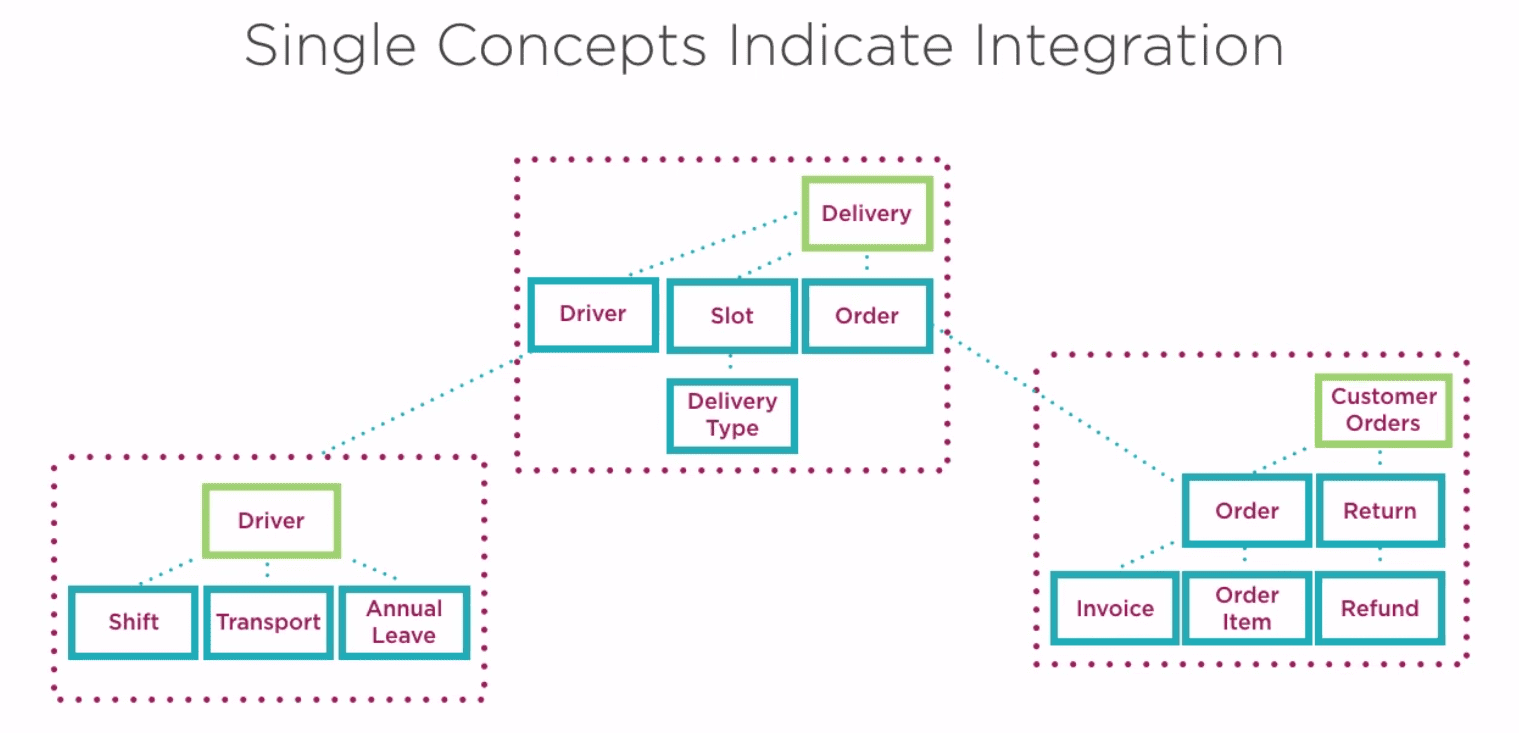 Single Concepts Indicate Integration

Delivery

Driver

Slot

Order

Delivery Type

Driver

Shift

Transport

Annual Leave

Customer Orders

Order

Return

Invoice

Order Item

Refund